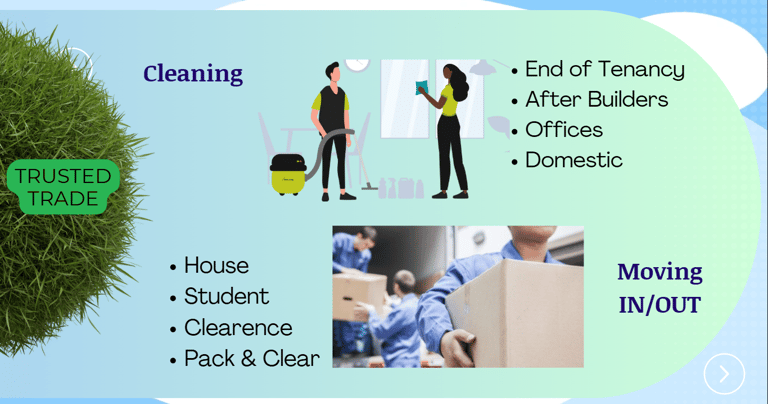 TRUSTED TRADE

Cleaning

• End of Tenancy
• After Builders
• Offices
• Domestic

• House
• Student
• Clearence
• Pack & Clear

Moving IN/OUT